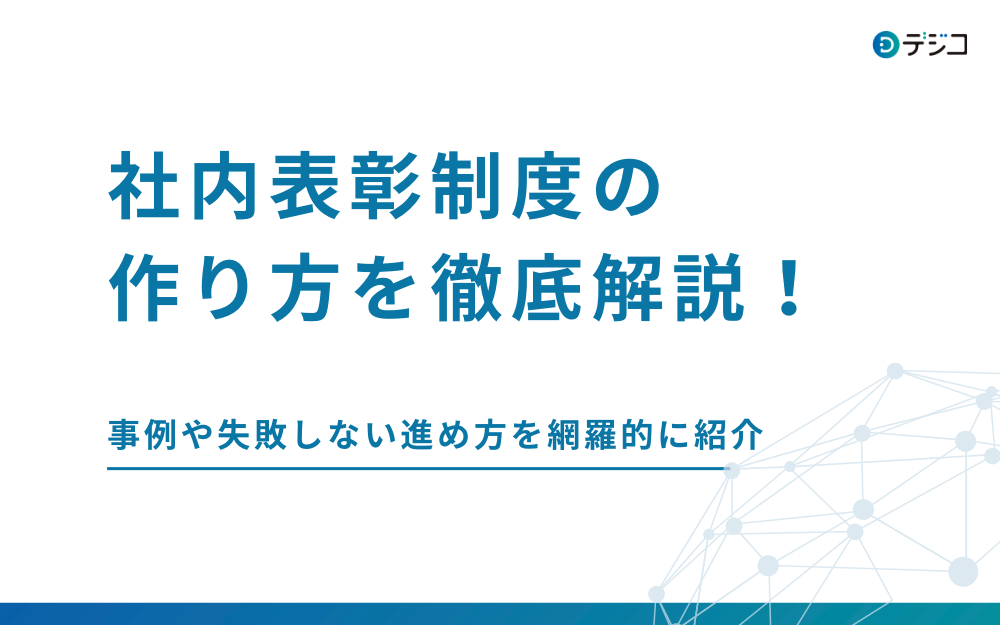 デジコ

社内表彰制度の
作り方を徹底解説！

事例や失敗しない進め方を網羅的に紹介